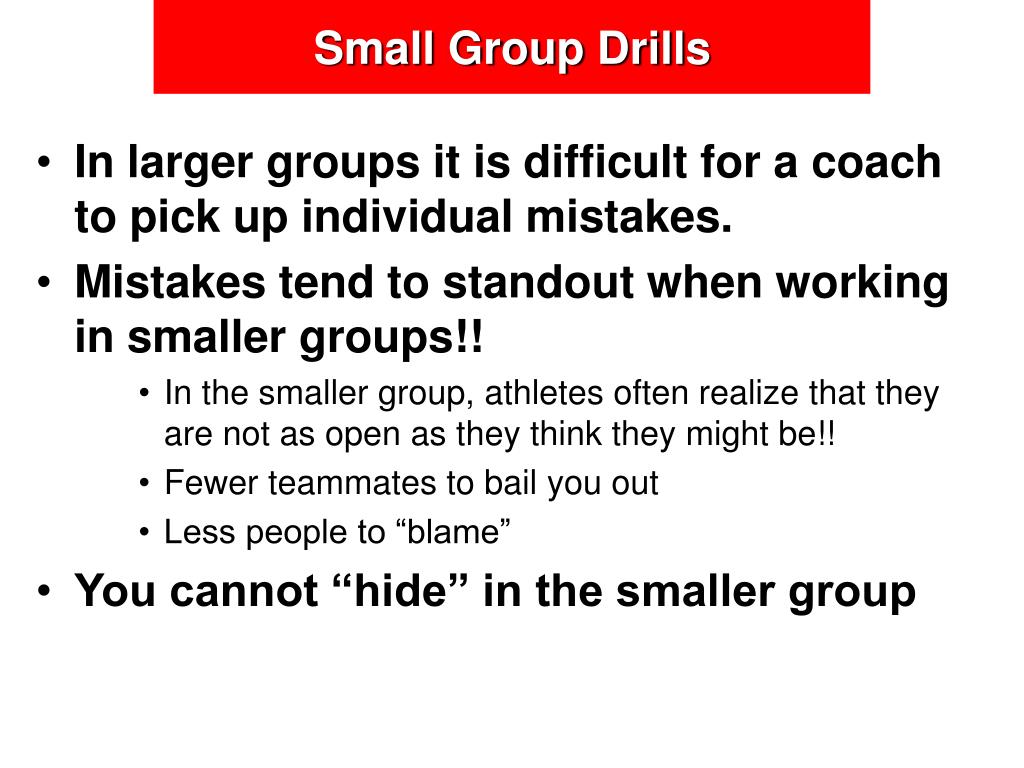 Small Group Drills

• In larger groups it is difficult for a coach to pick up individual mistakes.
• Mistakes tend to standout when working in smaller groups!!
  • In the smaller group, athletes often realize that they are not as open as they think they might be!!
  • Fewer teammates to bail you out
  • Less people to “blame”
• You cannot “hide” in the smaller group